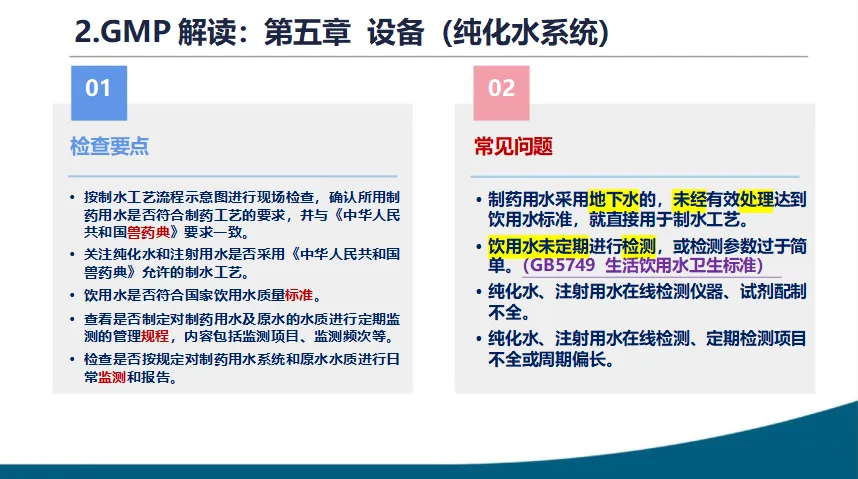 2.GMP 解读：第五章 设备（纯化水系统）

01

检查要点

• 按制水工艺流程示意图进行现场检查，确认所用制药用水是否符合制药工艺的要求，并与《中华人民共和国兽药典》要求一致。
• 关注纯化水和注射用水是否采用《中华人民共和国兽药典》允许的制水工艺。
• 饮用水是否符合国家饮用水质量标准。
• 查看是否制定对制药用水及原水的水质进行定期监测的管理规程，内容包括监测项目、监测频次等。
• 检查是否按规定对制药用水系统和原水水质进行日常监测和报告。

02

常见问题

• 制药用水采用地下水的，未经有效处理达到饮用水标准，就直接用于制水工艺。
• 饮用水未定期进行检测，或检测参数过于简单。（GB5749 生活饮用水卫生标准）
• 纯化水、注射用水在线检测仪器、试剂配制不全。
• 纯化水、注射用水在线检测、定期检测项目不全或周期偏长。